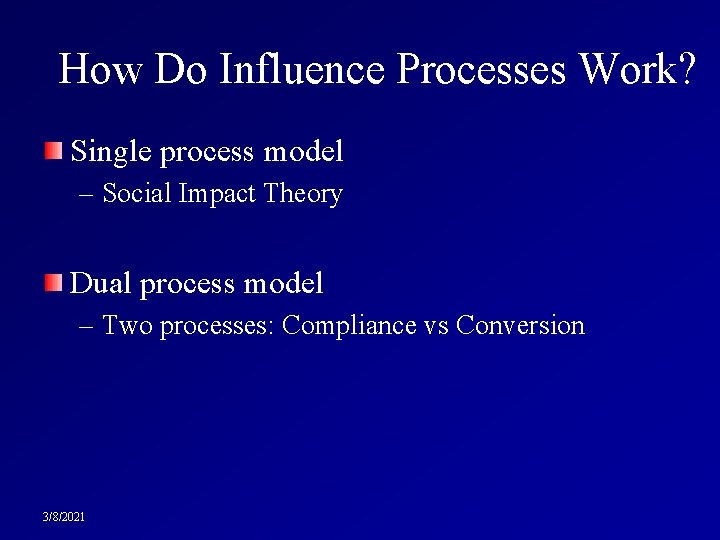 How Do Influence Processes Work?

Single process model
– Social Impact Theory

Dual process model
– Two processes: Compliance vs Conversion

3/8/2021